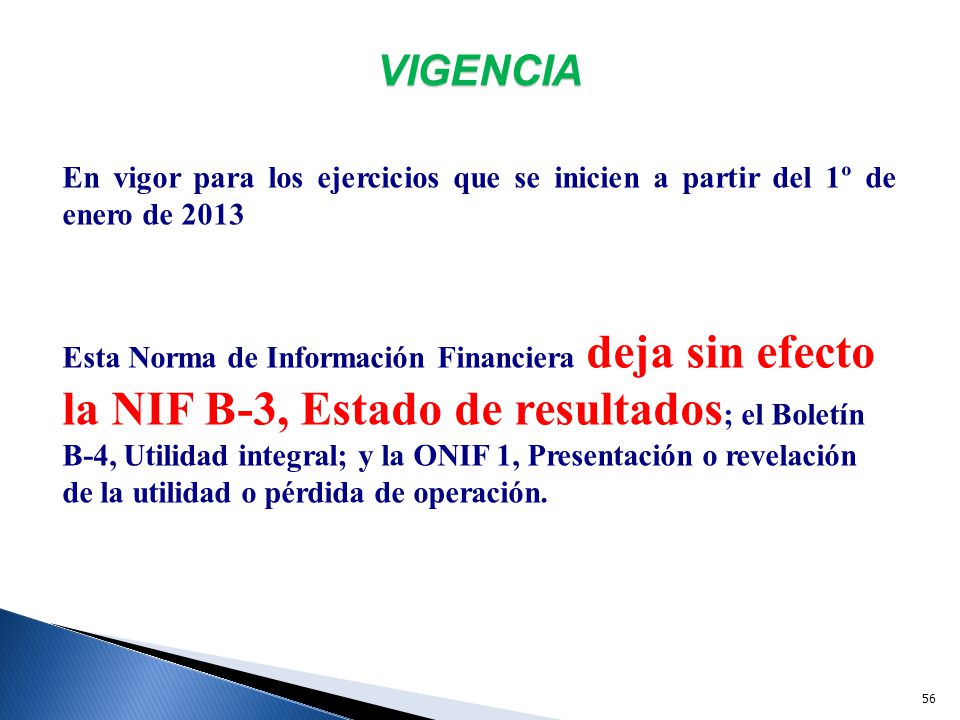 VIGENCIA

En vigor para los ejercicios que se inicien a partir del 1º de enero de 2013

Esta Norma de Información Financiera deja sin efecto la NIF B-3, Estado de resultados; el Boletín B-4, Utilidad integral; y la ONIF 1, Presentación o revelación de la utilidad o pérdida de operación.

56